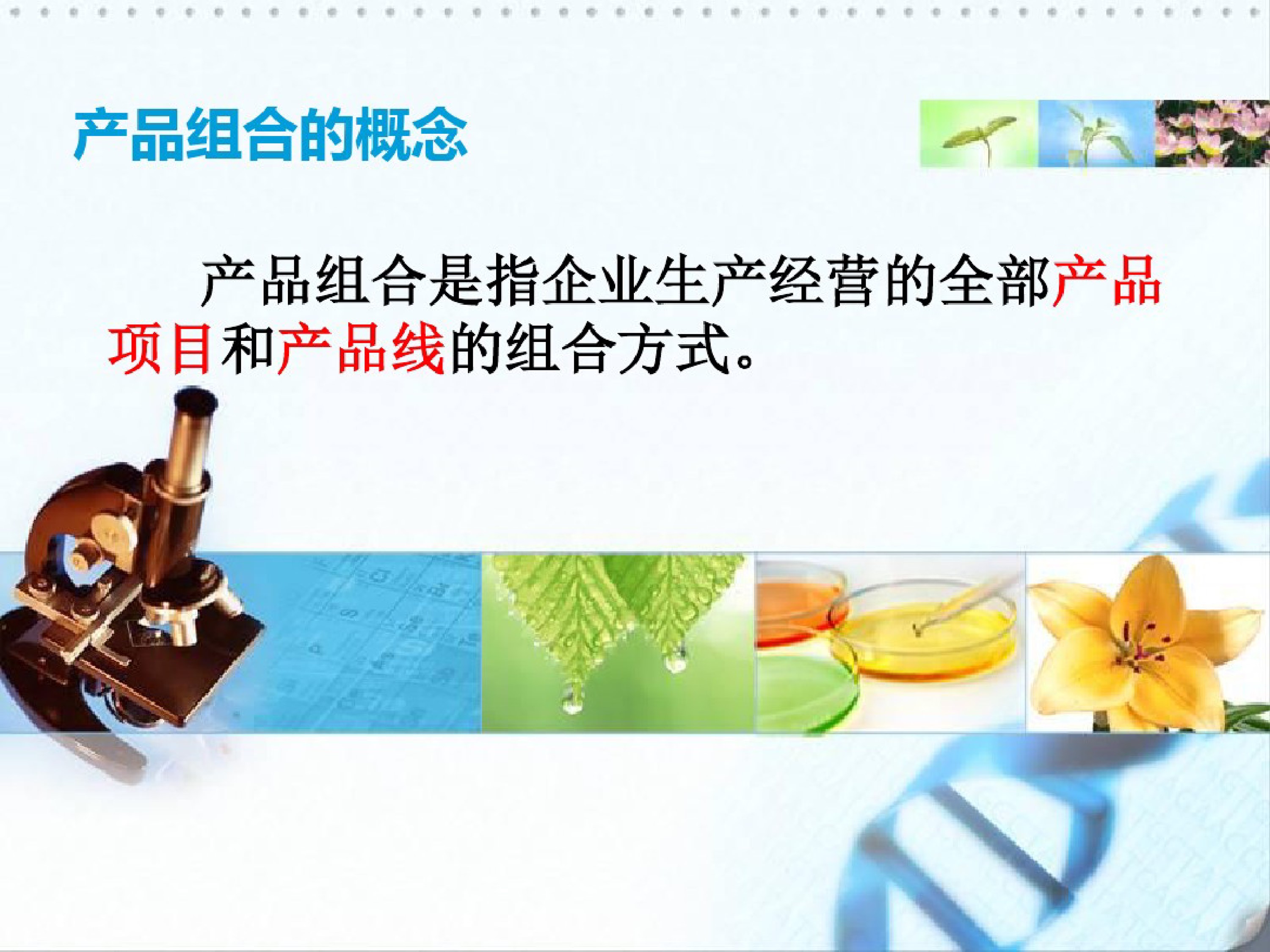 产品组合的概念

产品组合是指企业生产经营的全部产品项目和产品线的组合方式。